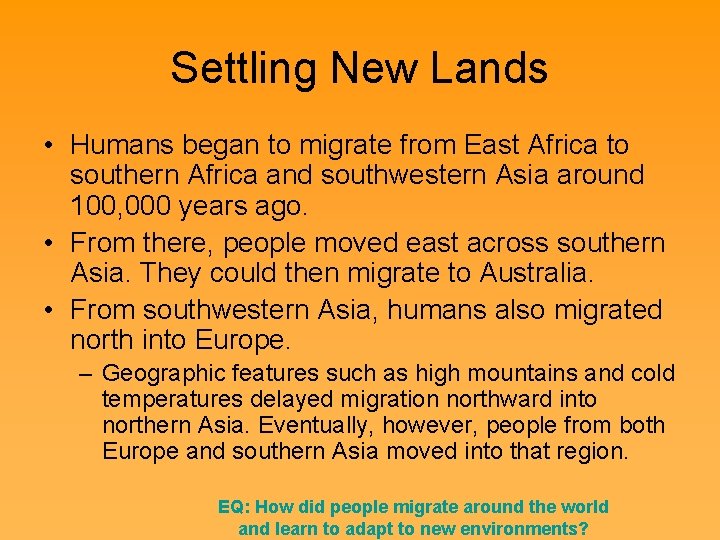 Settling New Lands

• Humans began to migrate from East Africa to southern Africa and southwestern Asia around 100,000 years ago.
• From there, people moved east across southern Asia. They could then migrate to Australia.
• From southwestern Asia, humans also migrated north into Europe.
– Geographic features such as high mountains and cold temperatures delayed migration northward into northern Asia. Eventually, however, people from both Europe and southern Asia moved into that region.

EQ: How did people migrate around the world and learn to adapt to new environments?